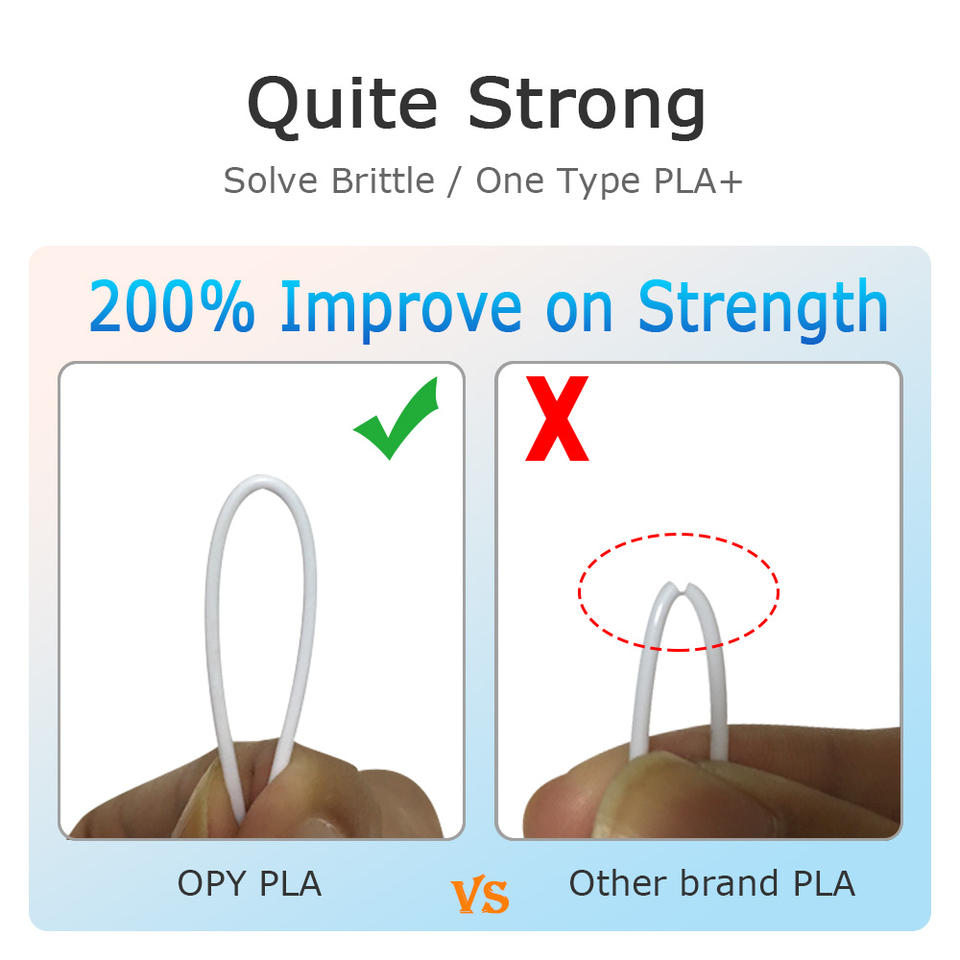 Quite Strong

Solve Brittle / One Type PLA+

200% Improve on Strength

X

OPY PLA VS Other brand PLA